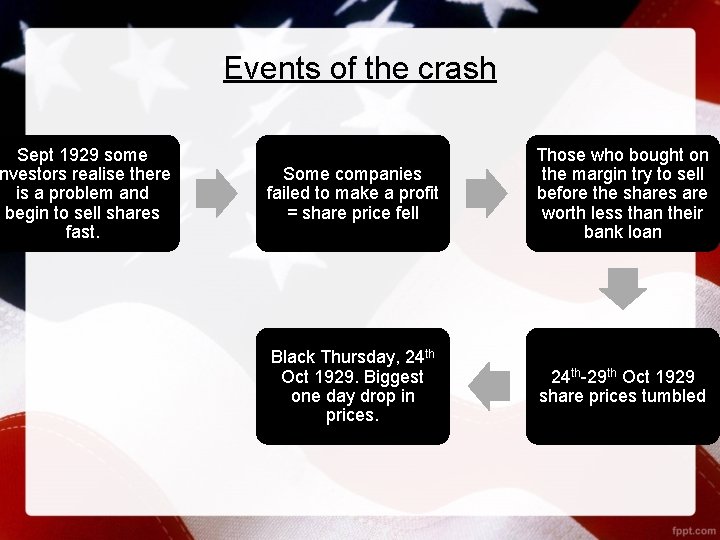 Events of the crash

Sept 1929 some nvestors realise there is a problem and begin to sell shares fast.

Some companies failed to make a profit = share price fell

Those who bought on the margin try to sell before the shares are worth less than their bank loan

24$^{th}$-29$^{th}$ Oct 1929 share prices tumbled

Black Thursday, 24$^{th}$ Oct 1929. Biggest one day drop in prices.

fppt.com